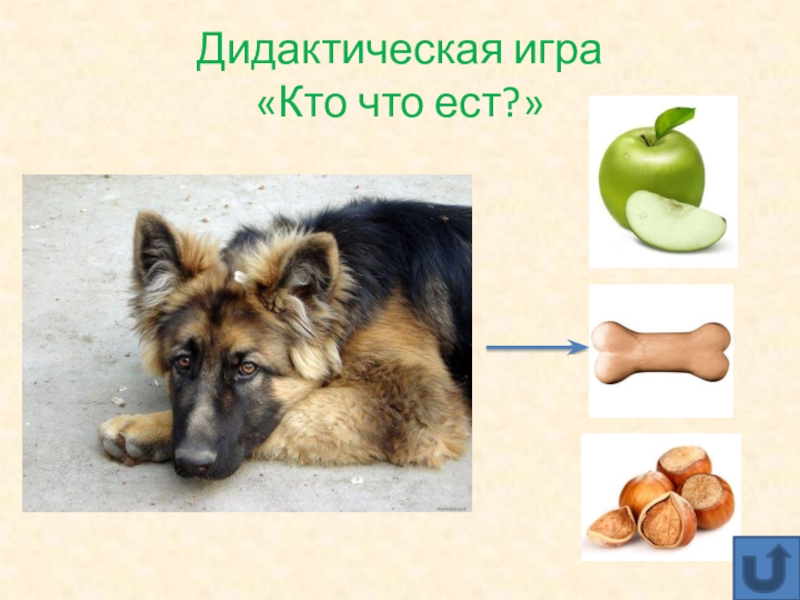 Дидактическая игра
«Кто что ест?»